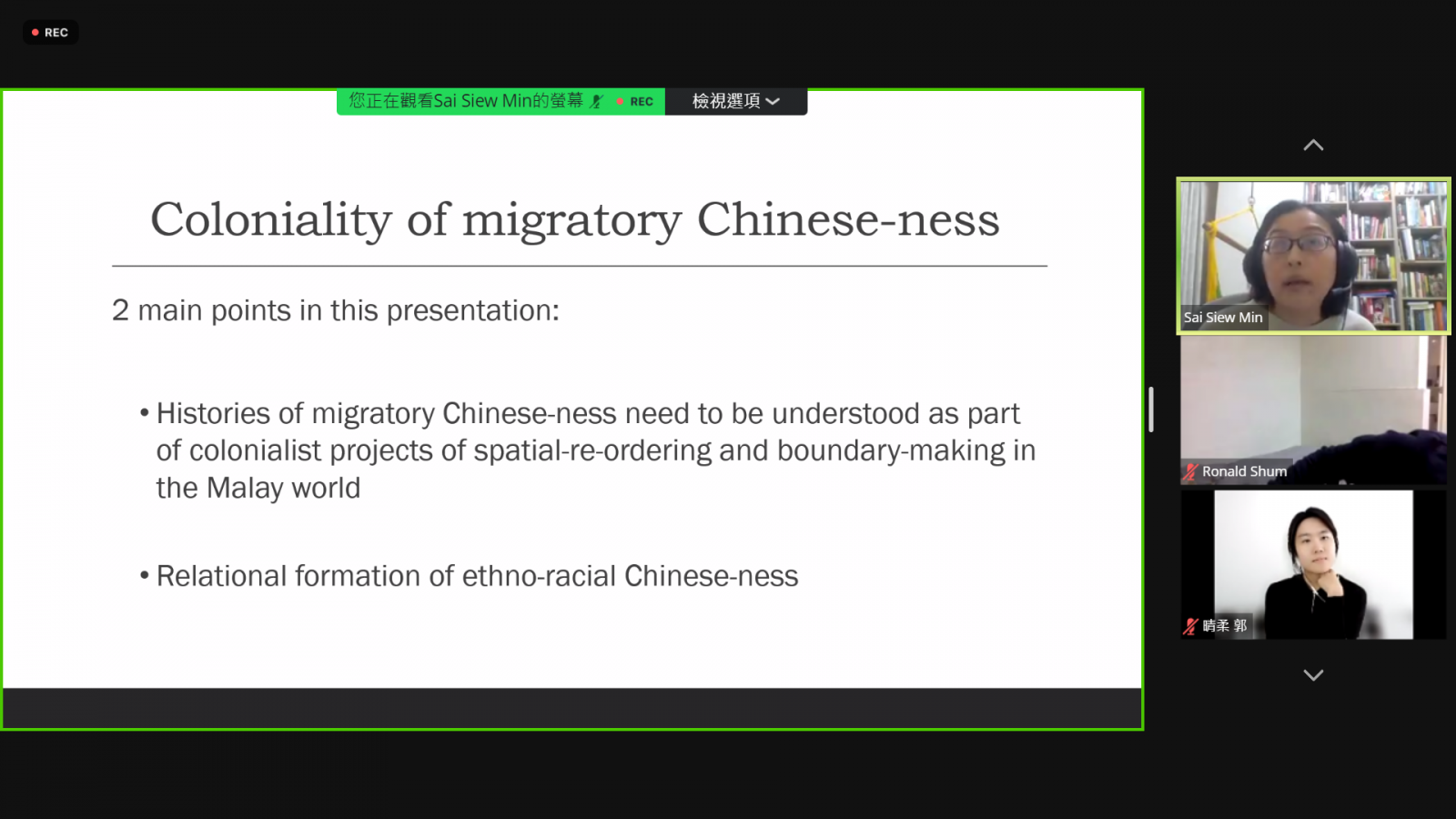 REC

您正在觀看Sai Siew Min的螢幕 REC 檢視選項

Coloniality of migratory Chinese-ness

2 main points in this presentation:

• Histories of migratory Chinese-ness need to be understood as part of colonialist projects of spatial-re-ordering and boundary-making in the Malay world

• Relational formation of ethno-racial Chinese-ness

Sai Siew Min

Ronald Shum

晴柔 郭